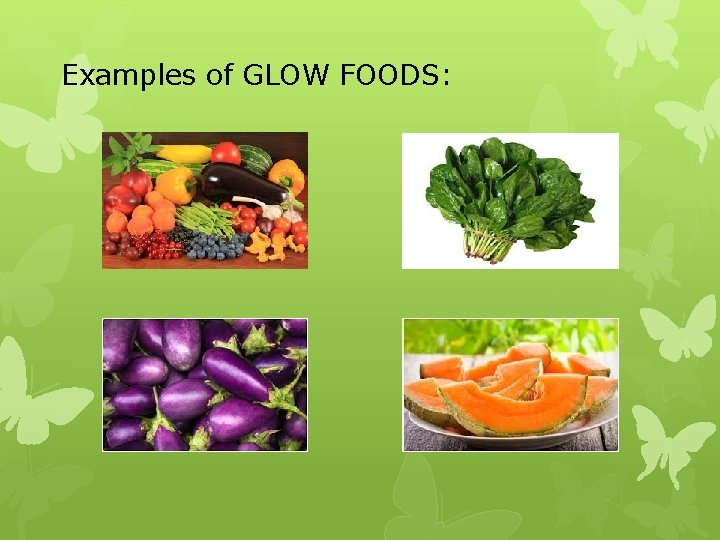 Examples of GLOW FOODS: